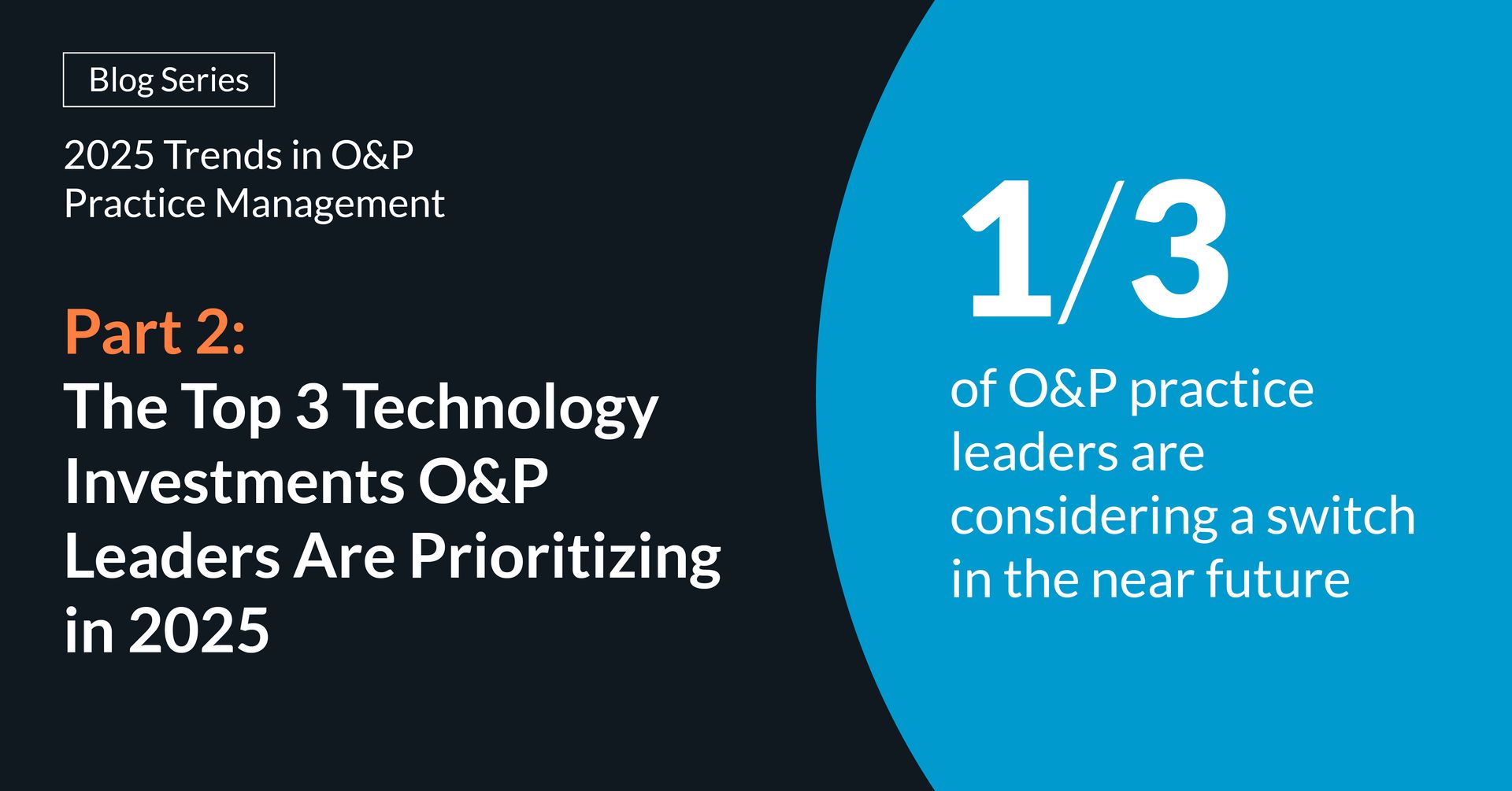 Blog Series

2025 Trends in O&P Practice Management

Part 2:
The Top 3 Technology Investments O&P Leaders Are Prioritizing in 2025

1/3

of O&P practice leaders are considering a switch in the near future